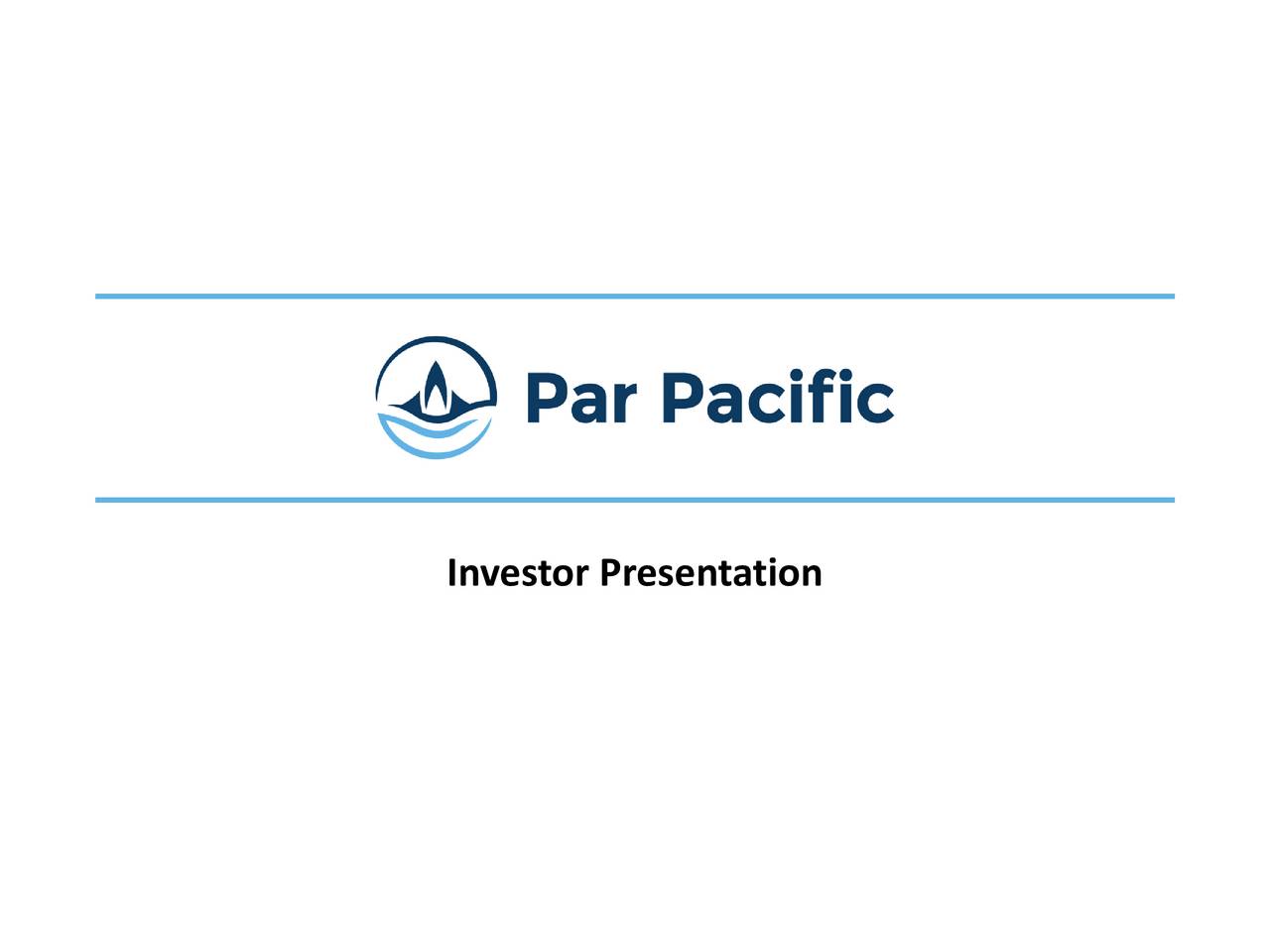 Par Pacific

Investor Presentation